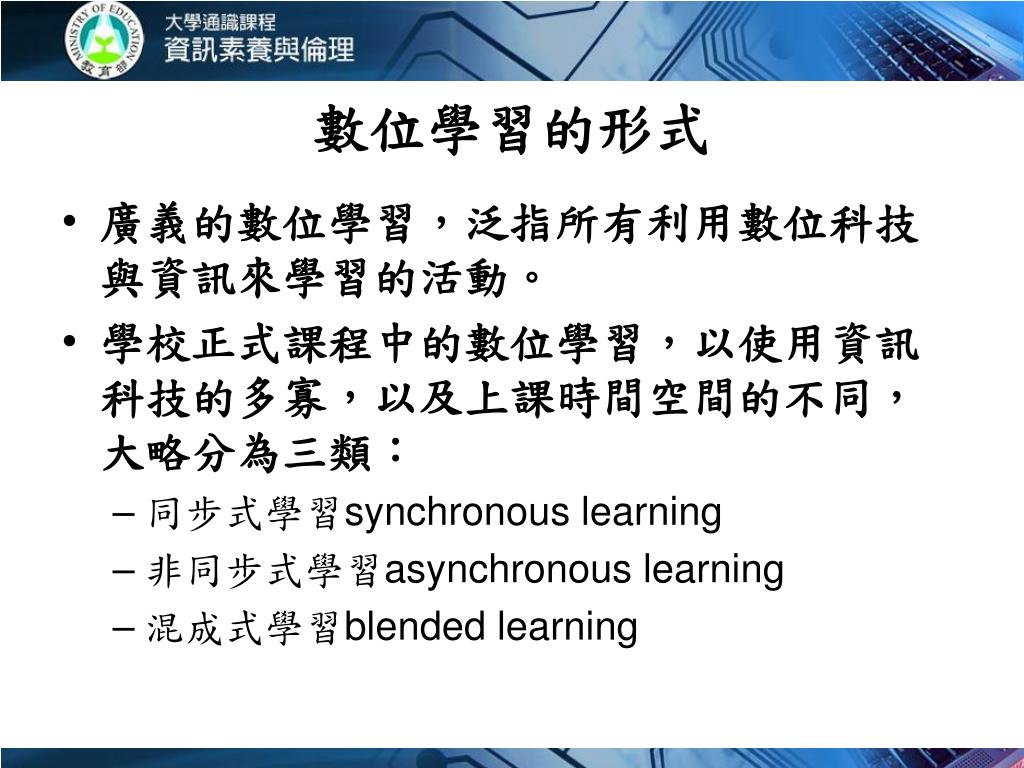 MINISTRY OF EDUCATION 教育部

大學通識課程
資訊素養與倫理

數位學習的形式

• 廣義的數位學習，泛指所有利用數位科技與資訊來學習的活動。

• 學校正式課程中的數位學習，以使用資訊科技的多寡，以及上課時間空間的不同，大略分為三類：

– 同步式學習synchronous learning

– 非同步式學習asynchronous learning

– 混成式學習blended learning